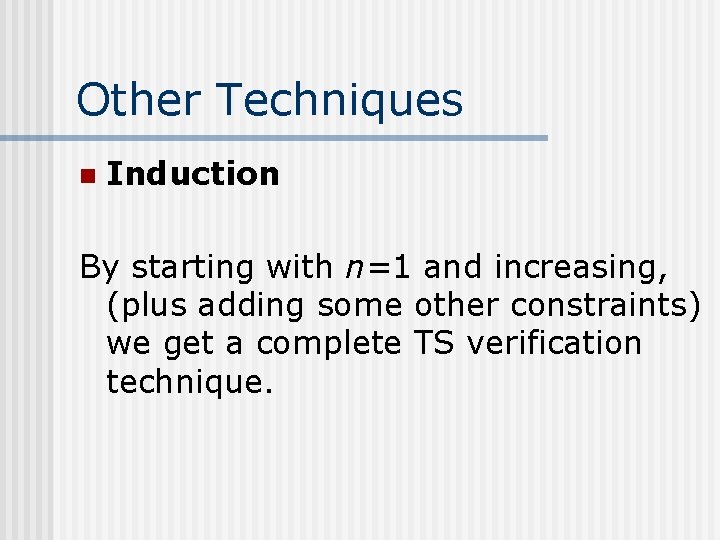 Other Techniques

Induction

By starting with $n=1$ and increasing, (plus adding some other constraints) we get a complete TS verification technique.